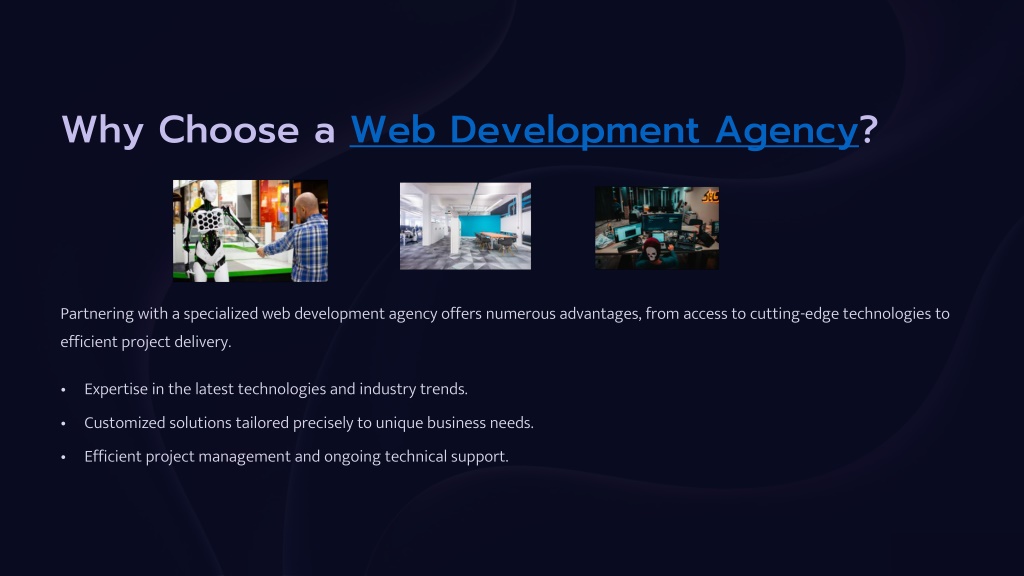 Why Choose a Web Development Agency?

Partnering with a specialized web development agency offers numerous advantages, from access to cutting-edge technologies to efficient project delivery.

• Expertise in the latest technologies and industry trends.
• Customized solutions tailored precisely to unique business needs.
• Efficient project management and ongoing technical support.